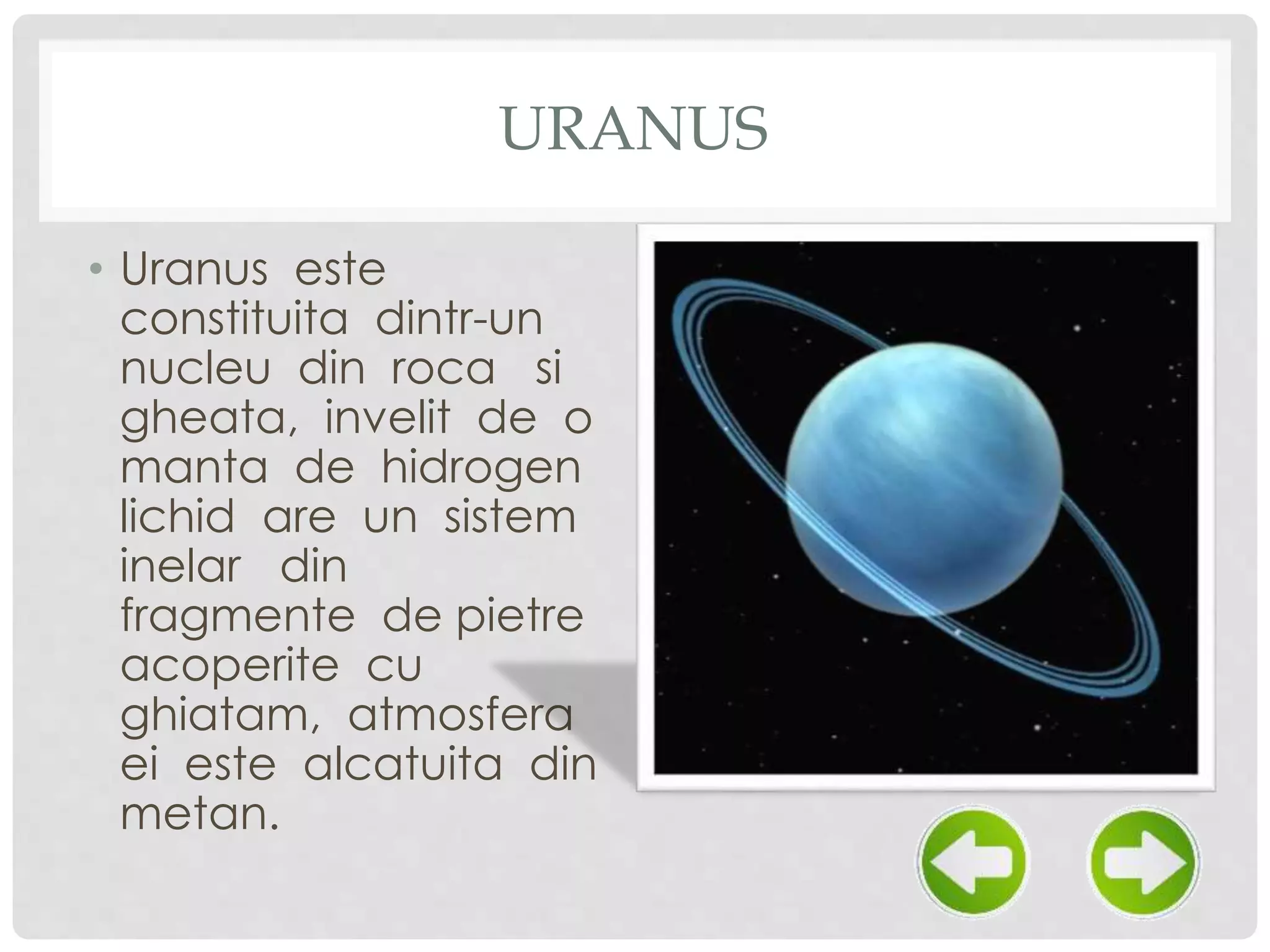 URANUS

• Uranus este constituita dintr-un nucleu din roca si gheata, invelit de o manta de hidrogen lichid are un sistem inelar din fragmente de pietre acoperite cu ghiatam, atmosfera ei este alcatuita din metan.